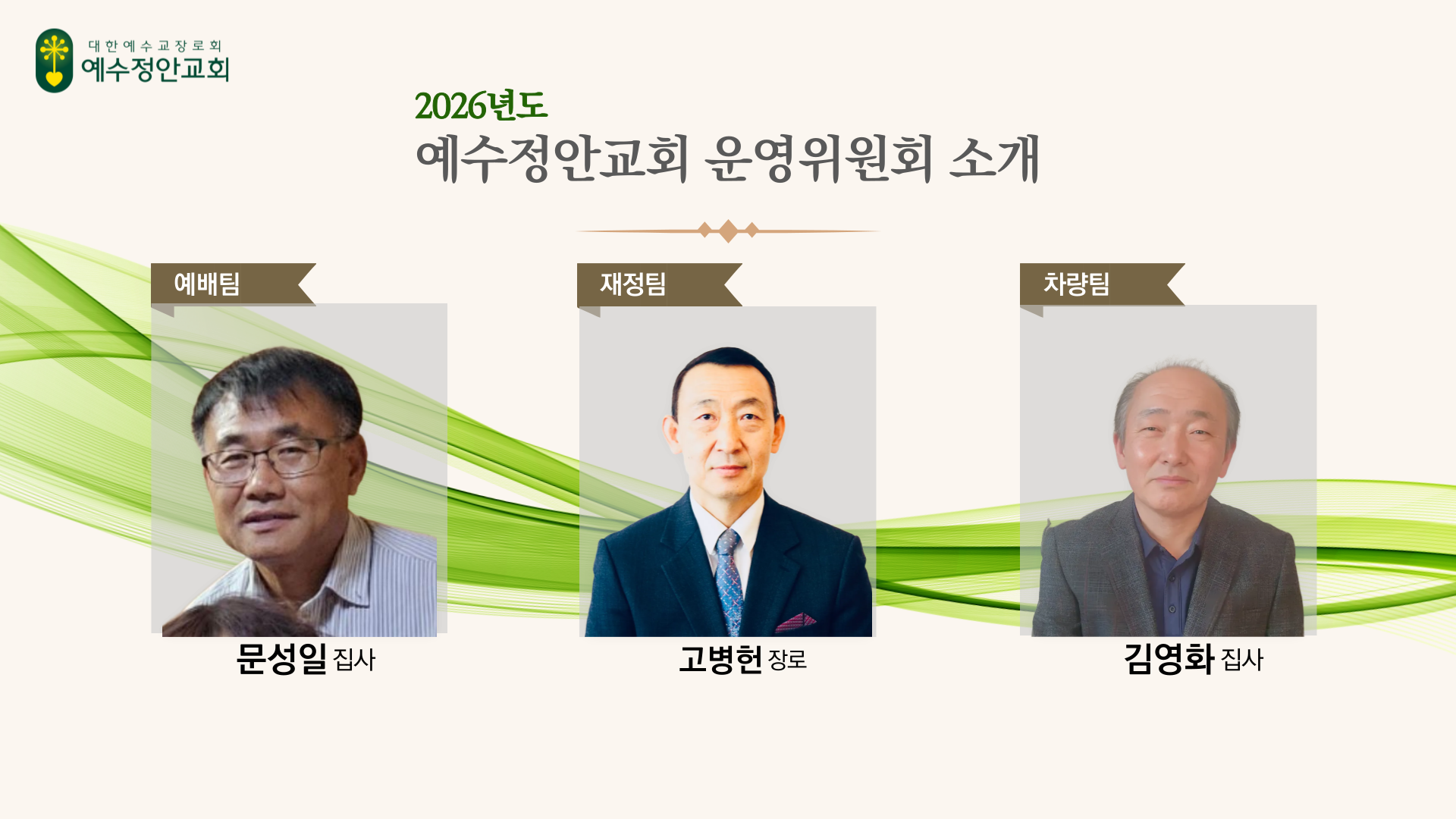 대한예수교장로회
예수정안교회

2026년도
예수정안교회 운영위원회 소개

예배팀
문성일 집사

재정팀
고병헌 장로

차량팀
김영화 집사